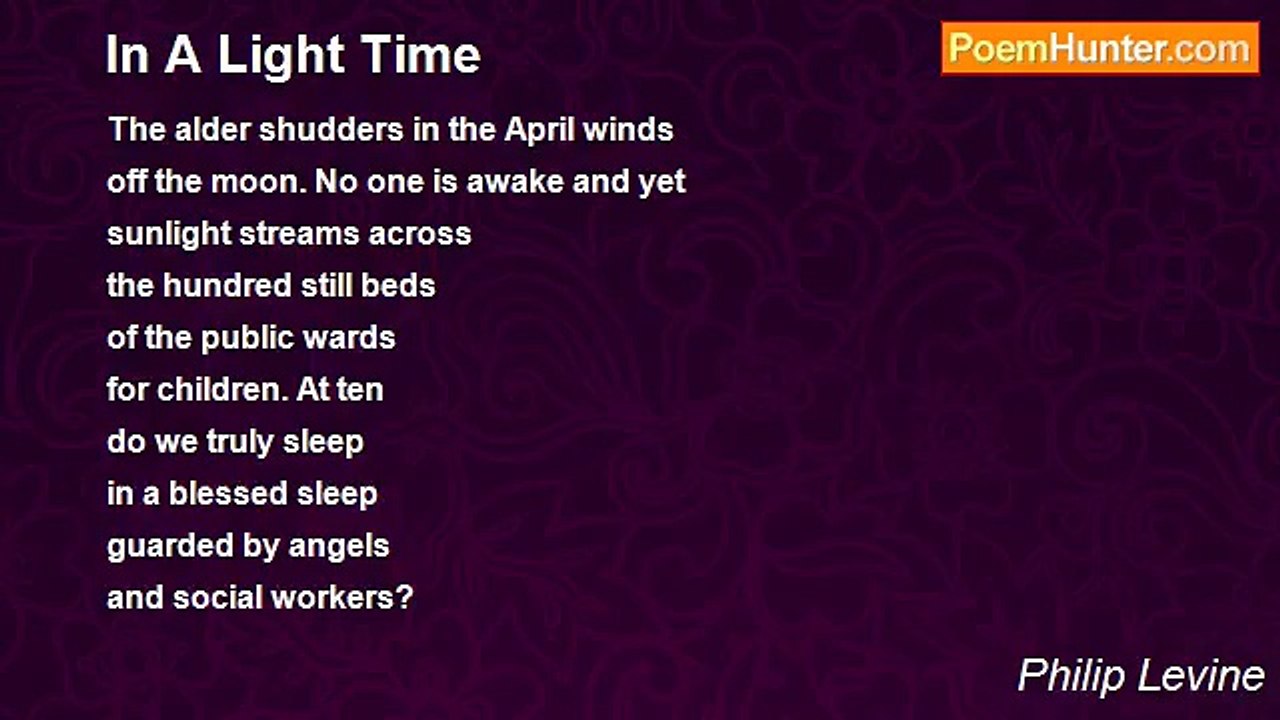 In A Light Time

PoemHunter.com

The alder shudders in the April winds
off the moon. No one is awake and yet
sunlight streams across
the hundred still beds
of the public wards
for children. At ten
do we truly sleep
in a blessed sleep
guarded by angels
and social workers?

Philip Levine